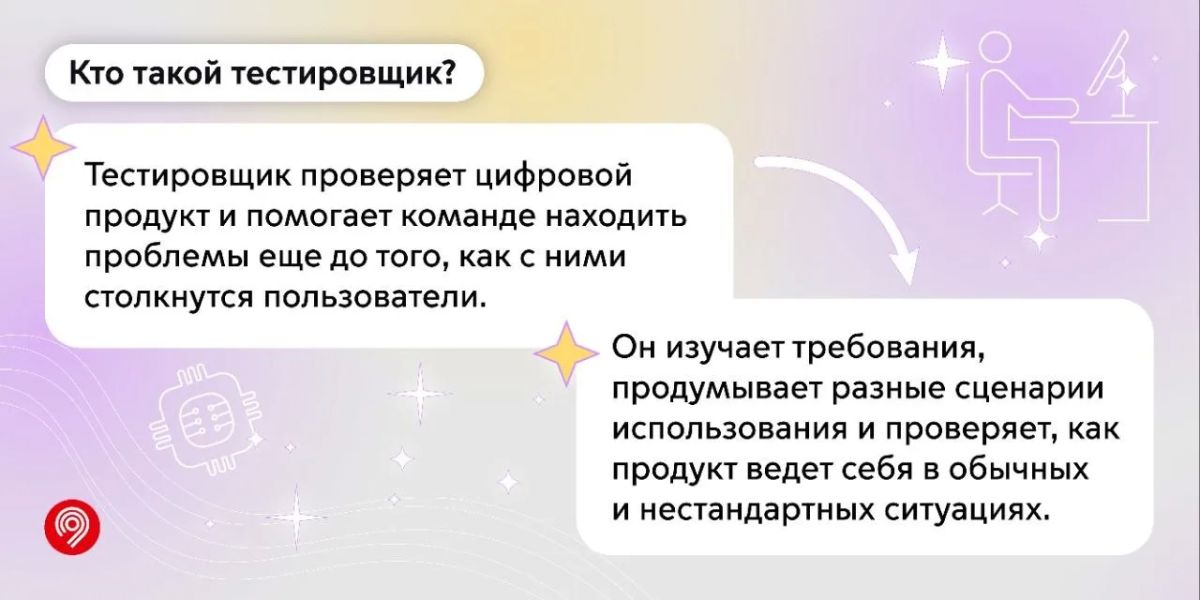 Кто такой тестировщик?

Тестировщик проверяет цифровой продукт и помогает команде находить проблемы еще до того, как с ними столкнутся пользователи.

Он изучает требования, продумывает разные сценарии использования и проверяет, как продукт ведет себя в обычных и нестандартных ситуациях.